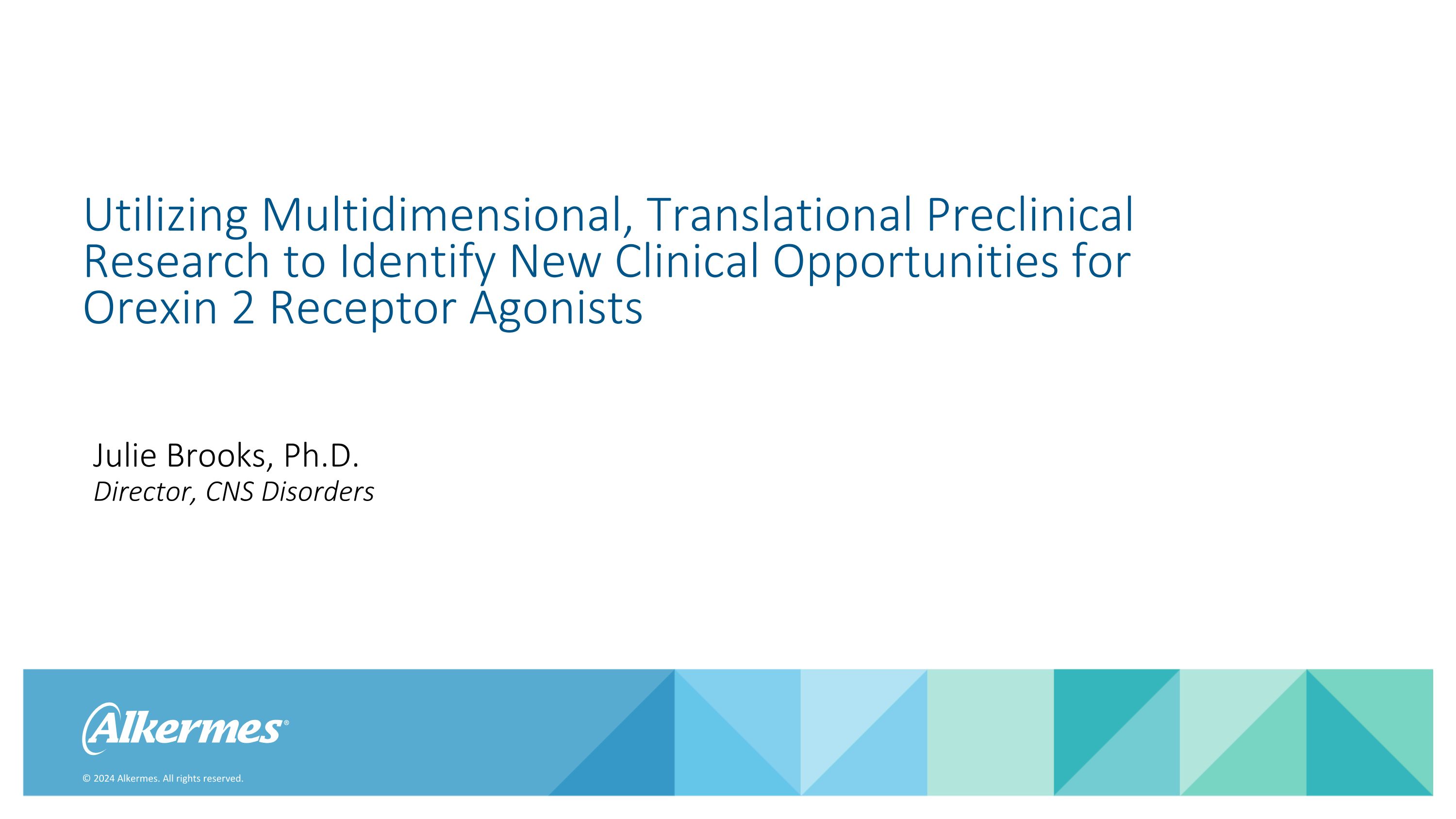 Utilizing Multidimensional, Translational Preclinical Research to Identify New Clinical Opportunities for Orexin 2 Receptor Agonists

Julie Brooks, Ph.D.
Director, CNS Disorders

Alkermes®

© 2024 Alkermes. All rights reserved.